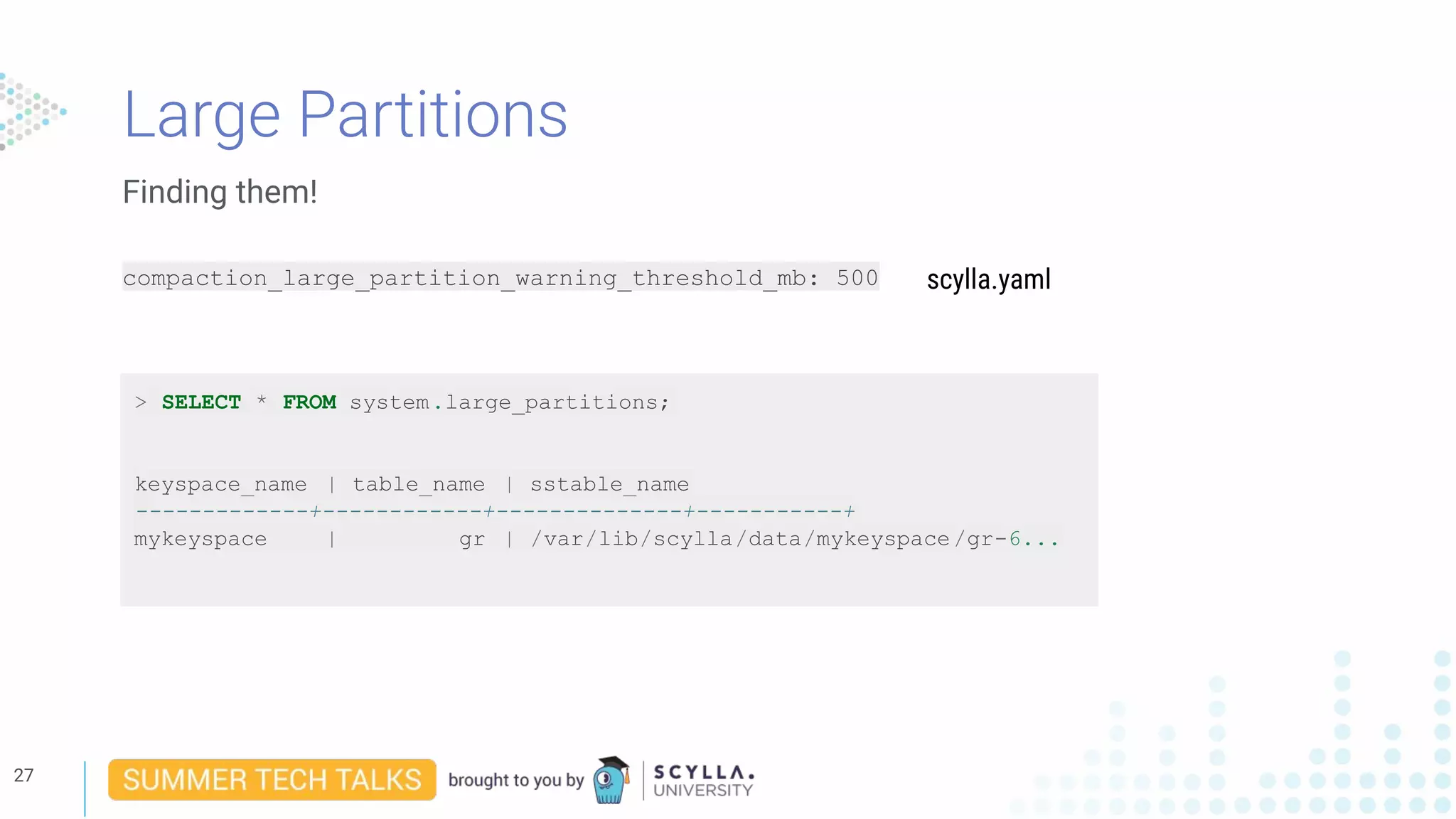 Large Partitions

Finding them!

compaction_large_partition_warning_threshold_mb: 500

scylla.yaml

> SELECT * FROM system.large_partitions;

keyspace_name | table_name | sstable_name
-------------+------------+-------------+-----------+
mykeyspace | gr | /var/lib/scylla/data/mykeyspace/gr-6...

27

SUMMER TECH TALKS brought to you by SCYLLA. UNIVERSITY